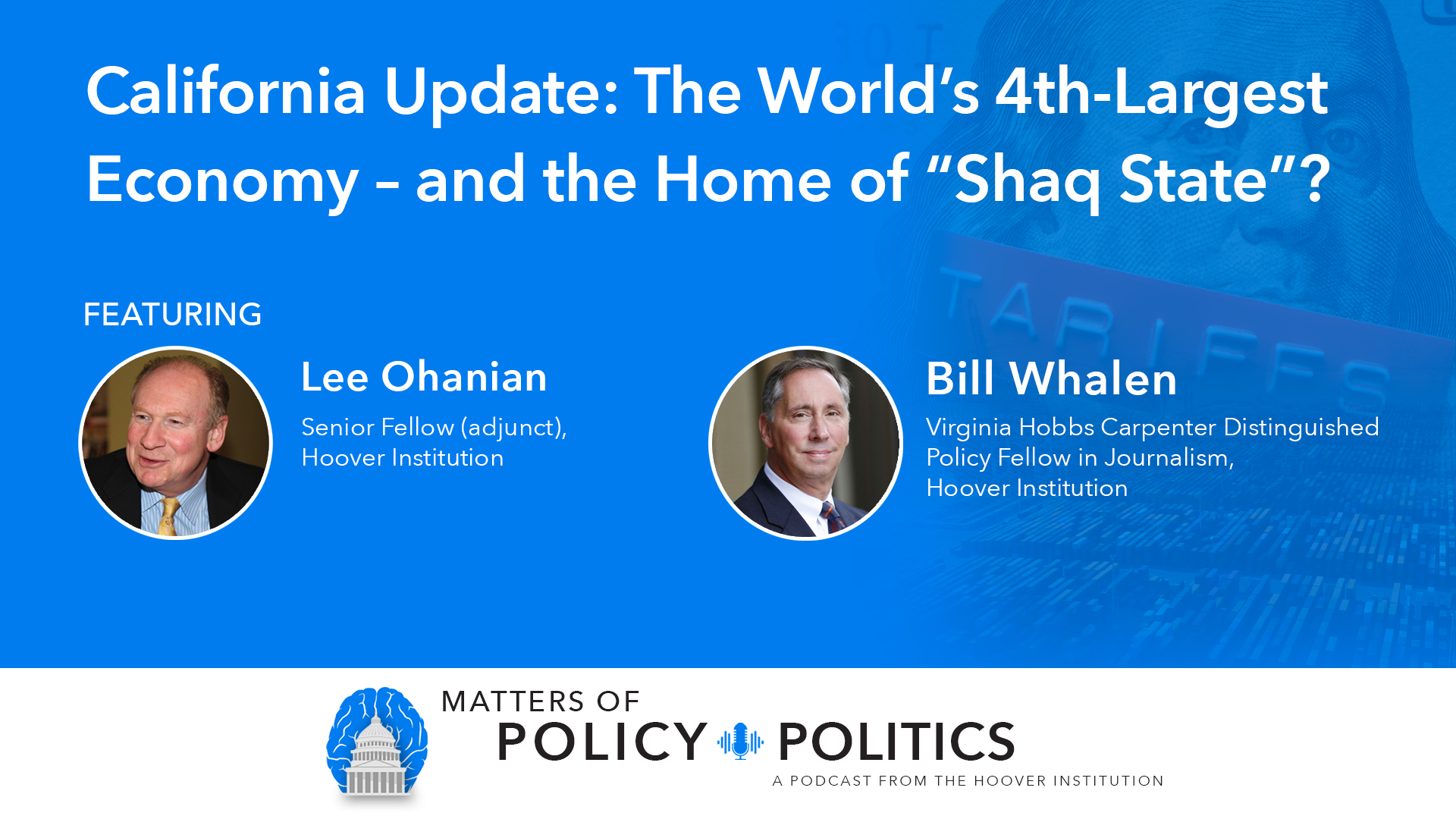 California Update: The World's 4th-Largest Economy – and the Home of "Shaq State"?

FEATURING

Lee Ohanian
Senior Fellow (adjunct), Hoover Institution

Bill Whalen
Virginia Hobbs Carpenter Distinguished Policy Fellow in Journalism, Hoover Institution

TARIFFS

MATTERS OF
POLICY POLITICS
A PODCAST FROM THE HOOVER INSTITUTION